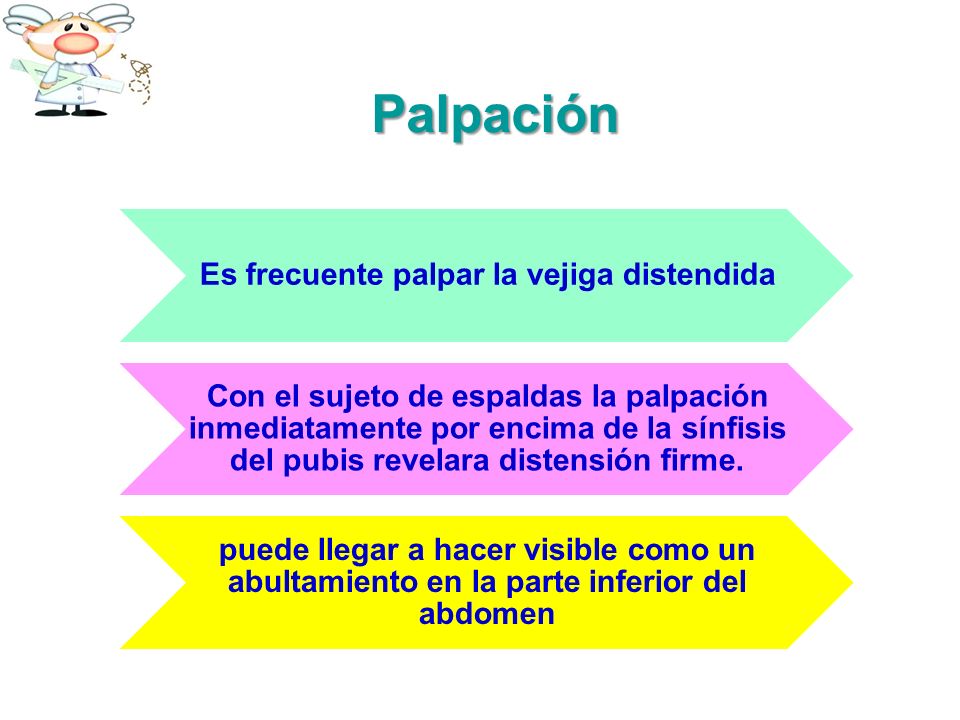 Palpación

Es frecuente palpar la vejiga distendida

Con el sujeto de espaldas la palpación inmediatamente por encima de la sínfisis del pubis revelara distensión firme.

puede llegar a hacer visible como un abultamiento en la parte inferior del abdomen